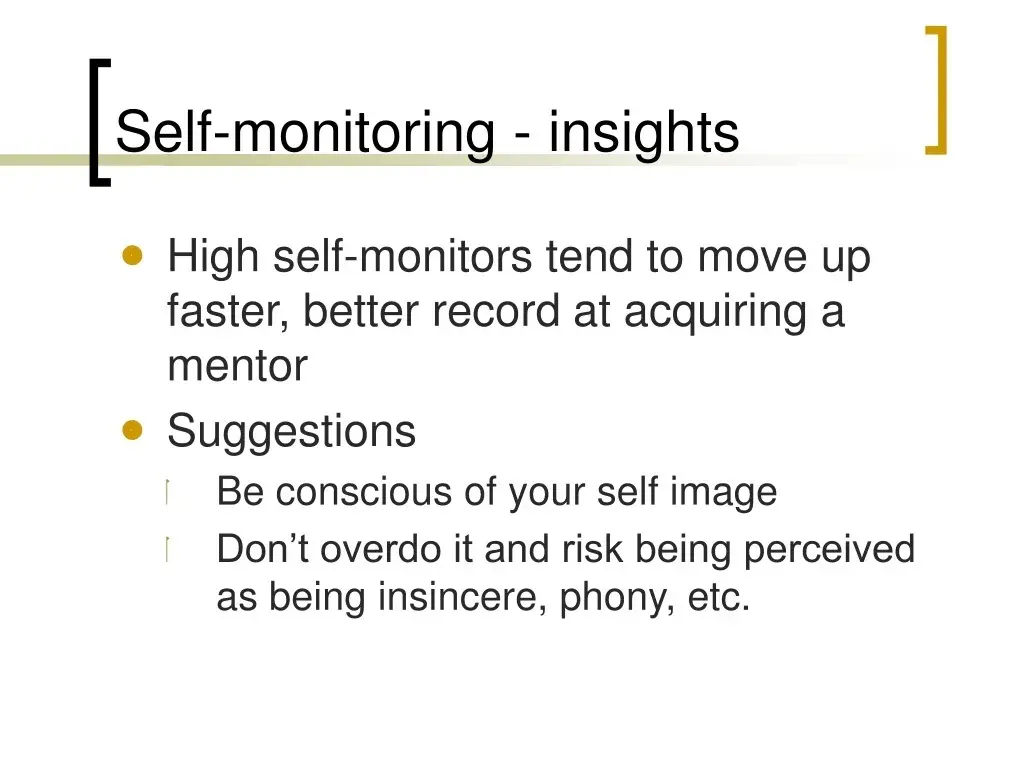 Self-monitoring - insights

- High self-monitors tend to move up faster, better record at acquiring a mentor
- Suggestions
  - Be conscious of your self image
  - Don’t overdo it and risk being perceived as being insincere, phony, etc.